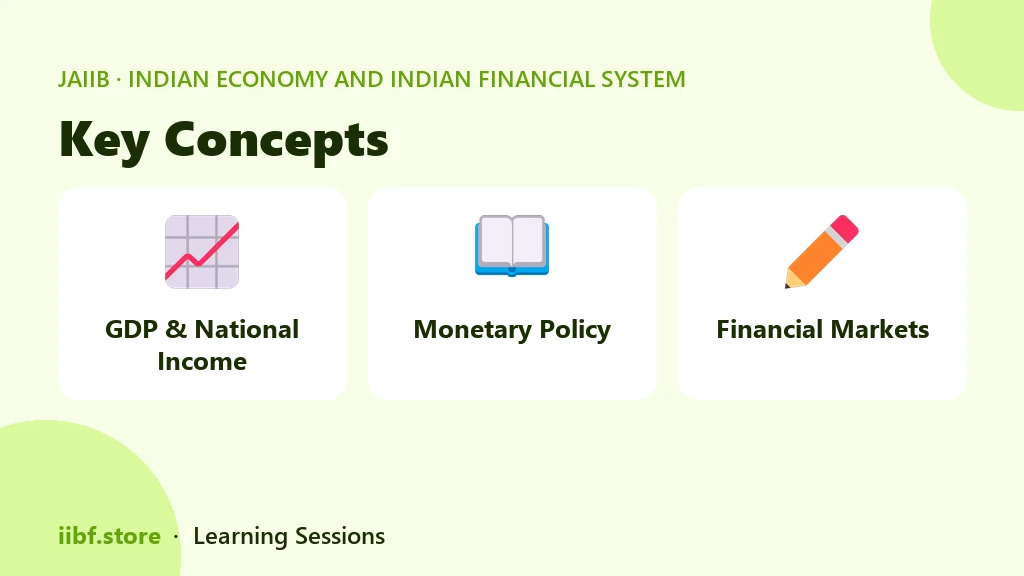 JAIIB · INDIAN ECONOMY AND INDIAN FINANCIAL SYSTEM

Key Concepts

GDP & National Income

Monetary Policy

Financial Markets

iibf.store · Learning Sessions